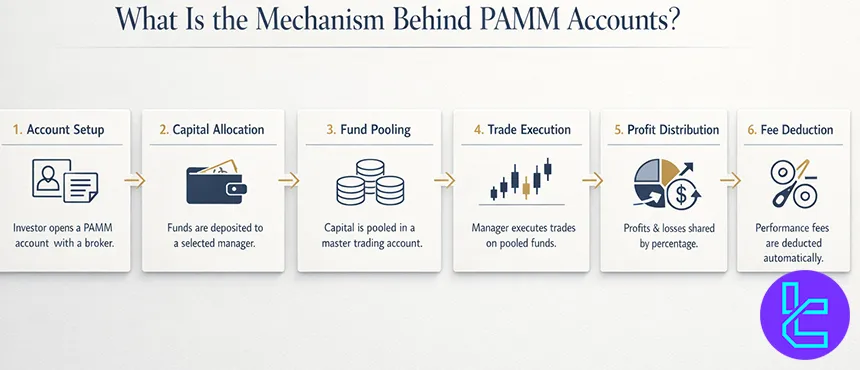 What Is the Mechanism Behind PAMM Accounts?

1. Account Setup

Investor opens a PAMM account with a broker.

2. Capital Allocation

Funds are deposited to a selected manager.

3. Fund Pooling

Capital is pooled in a master trading account.

4. Trade Execution

Manager executes trades on pooled funds.

5. Profit Distribution

Profits & losses shared by percentage.

6. Fee Deduction

Performance fees are deducted automatically.